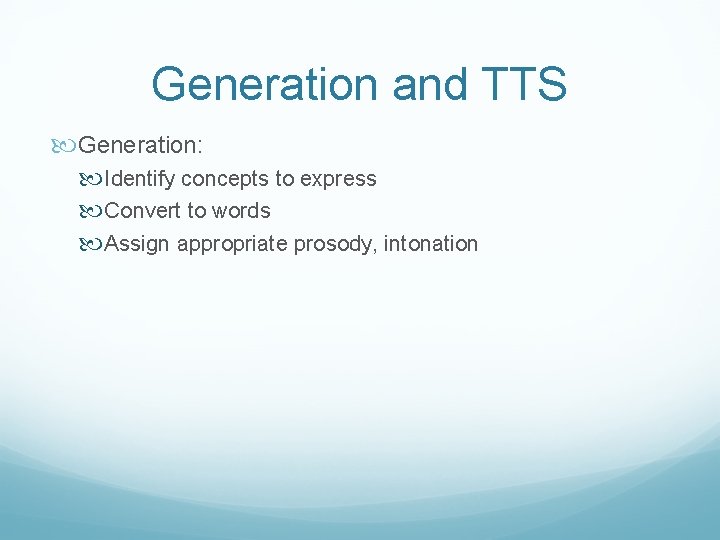 Generation and TTS

Generation:

Identify concepts to express

Convert to words

Assign appropriate prosody, intonation